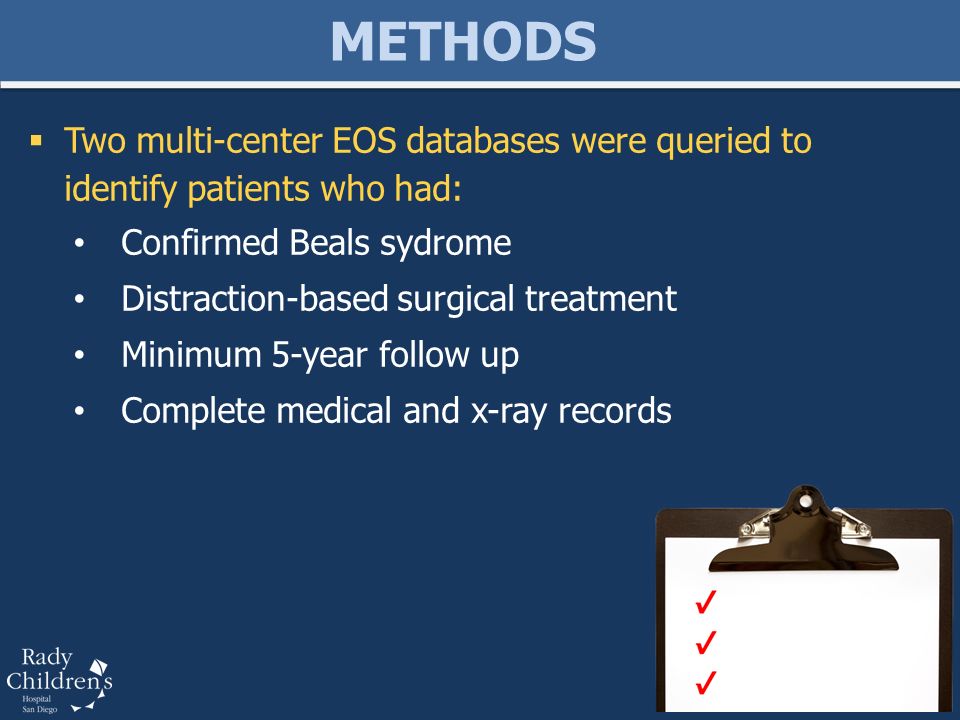 METHODS

▪ Two multi-center EOS databases were queried to identify patients who had:
• Confirmed Beals sydrome
• Distraction-based surgical treatment
• Minimum 5-year follow up
• Complete medical and x-ray records

✓
✓
✓

Rady Children's Hospital San Diego